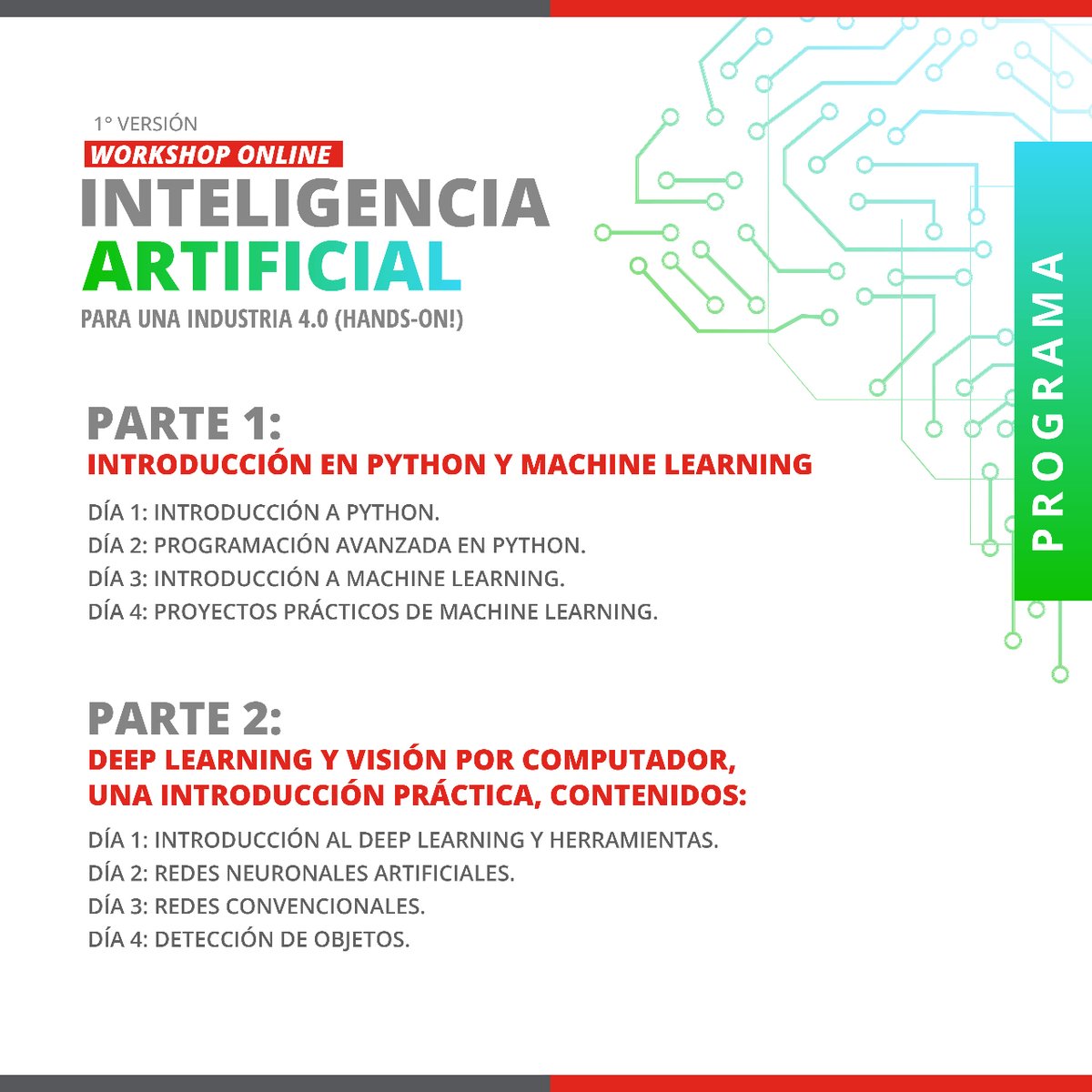 1° VERSIÓN
WORKSHOP ONLINE
INTELIGENCIA
ARTIFICIAL
PARA UNA INDUSTRIA 4.0 (HANDS-ON!)

PROGRAMA

PARTE 1:
INTRODUCCIÓN EN PYTHON Y MACHINE LEARNING

DÍA 1: INTRODUCCIÓN A PYTHON.
DÍA 2: PROGRAMACIÓN AVANZADA EN PYTHON.
DÍA 3: INTRODUCCIÓN A MACHINE LEARNING.
DÍA 4: PROYECTOS PRÁCTICOS DE MACHINE LEARNING.

PARTE 2:
DEEP LEARNING Y VISIÓN POR COMPUTADOR, UNA INTRODUCCIÓN PRÁCTICA, CONTENIDOS:

DÍA 1: INTRODUCCIÓN AL DEEP LEARNING Y HERRAMIENTAS.
DÍA 2: REDES NEURONALES ARTIFICIALES.
DÍA 3: REDES CONVENCIONALES.
DÍA 4: DETECCIÓN DE OBJETOS.